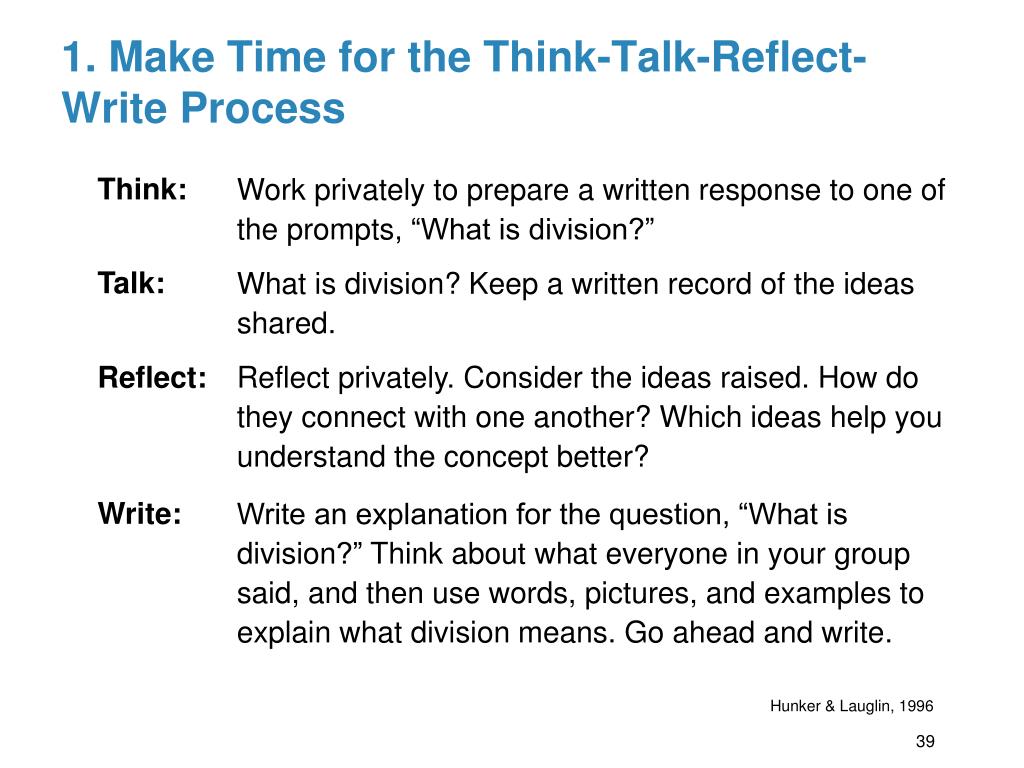 1. Make Time for the Think-Talk-Reflect-Write Process

Think: Work privately to prepare a written response to one of the prompts, “What is division?”

Talk: What is division? Keep a written record of the ideas shared.

Reflect: Reflect privately. Consider the ideas raised. How do they connect with one another? Which ideas help you understand the concept better?

Write: Write an explanation for the question, “What is division?” Think about what everyone in your group said, and then use words, pictures, and examples to explain what division means. Go ahead and write.

Hunker & Lauglin, 1996

39